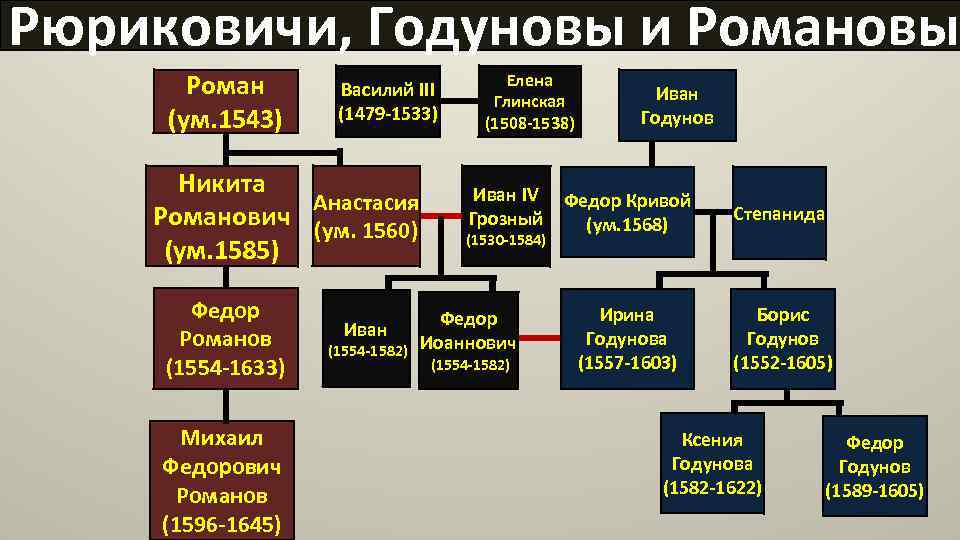 Рюриковичи, Годуновы и Романовы

Роман (ум.1543)

Василий III (1479-1533)

Елена Глинская (1508-1538)

Иван Годунов

Никита Романович (ум.1585)

Анастасия (ум. 1560)

Иван IV Грозный (1530-1584)

Федор Кривой (ум.1568)

Степанида

Федор Романов (1554-1633)

Иван (1554-1582)

Федор Иоаннович (1554-1582)

Ирина Годунова (1557-1603)

Борис Годунов (1552-1605)

Михаил Федорович Романов (1596-1645)

Ксения Годунова (1582-1622)

Федор Годунов (1589-1605)